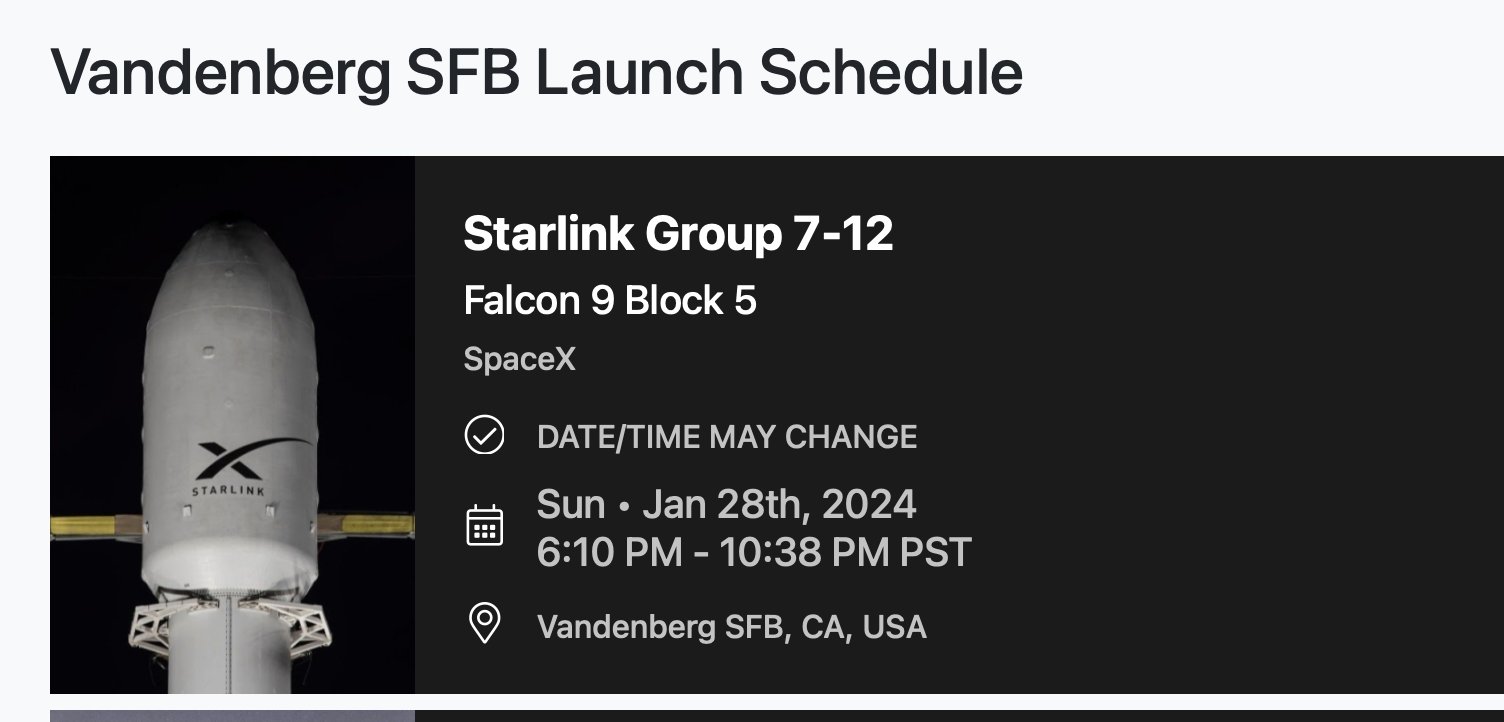 Vandenberg SFB Launch Schedule

STARLINK

Starlink Group 7-12

Falcon 9 Block 5

SpaceX

DATE/TIME MAY CHANGE

Sun • Jan 28th, 2024
6:10 PM - 10:38 PM PST

Vandenberg SFB, CA, USA